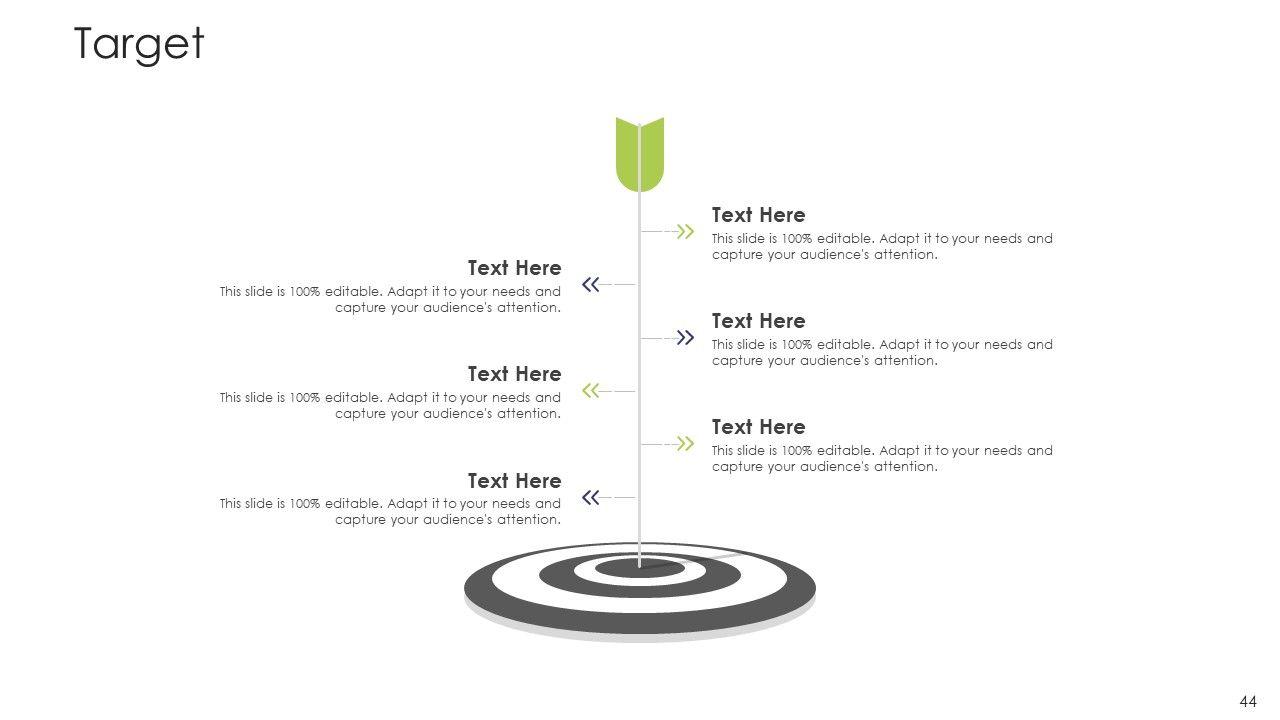 Target

Text Here
This slide is 100% editable. Adapt it to your needs and capture your audience's attention.

Text Here
This slide is 100% editable. Adapt it to your needs and capture your audience's attention.

Text Here
This slide is 100% editable. Adapt it to your needs and capture your audience's attention.

Text Here
This slide is 100% editable. Adapt it to your needs and capture your audience's attention.

Text Here
This slide is 100% editable. Adapt it to your needs and capture your audience's attention.

Text Here
This slide is 100% editable. Adapt it to your needs and capture your audience's attention.

44